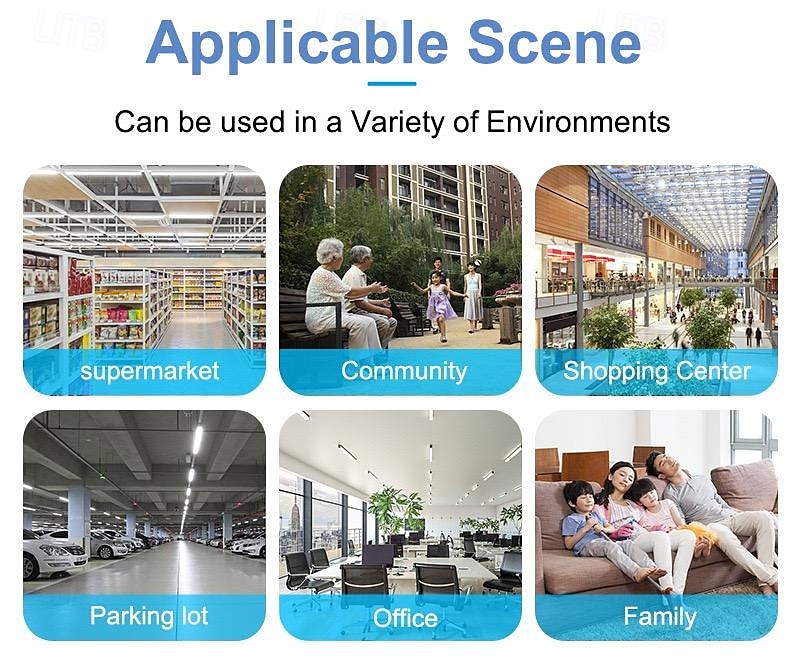 Applicable Scene

Can be used in a Variety of Environments

supermarket

Community

Shopping Center

Parking lot

Office

Family